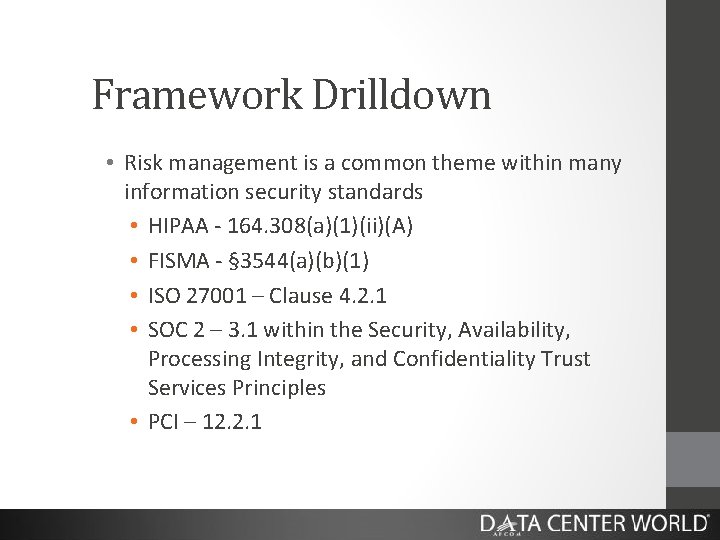 Framework Drilldown

• Risk management is a common theme within many information security standards
  • HIPAA - 164.308(a)(1)(ii)(A)
  • FISMA - §3544(a)(b)(1)
  • ISO 27001 – Clause 4.2.1
  • SOC 2 – 3.1 within the Security, Availability, Processing Integrity, and Confidentiality Trust Services Principles
  • PCI – 12.2.1

DATA CENTER WORLD®
AFCOM